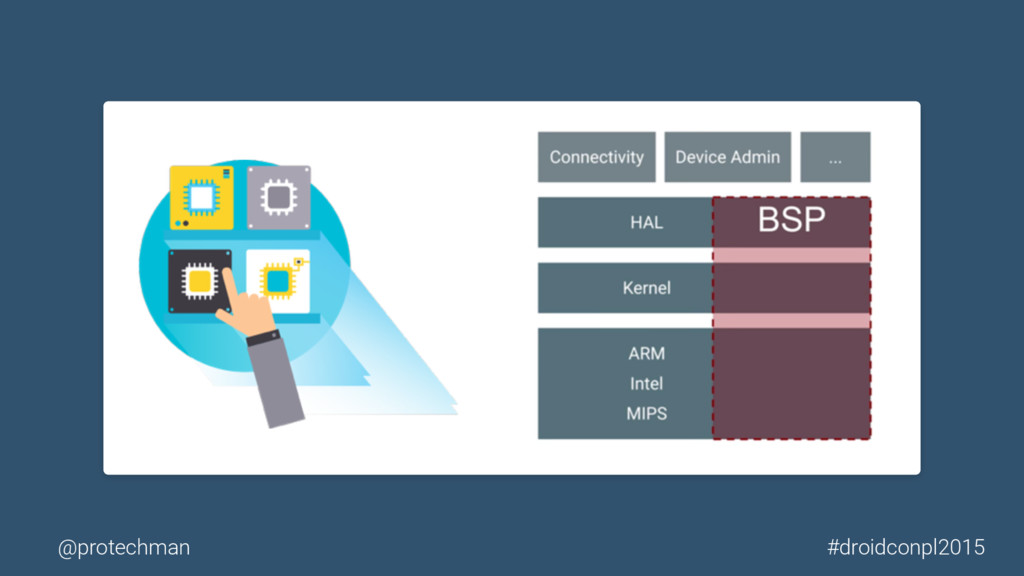 Connectivity
Device Admin
...
HAL
BSP
Kernel
ARM
Intel
MIPS

@protechman
#droidconpl2015